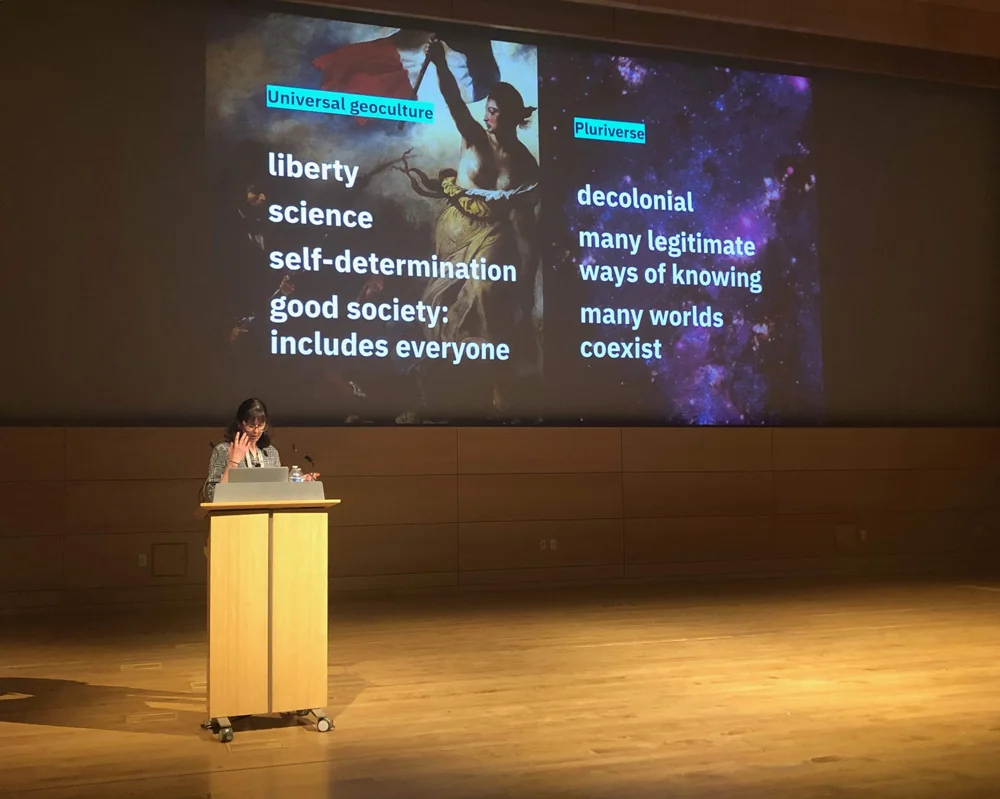 Universal geoculture

liberty
science
self-determination
good society: includes everyone

Pluriverse

decolonial
many legitimate ways of knowing
many worlds coexist